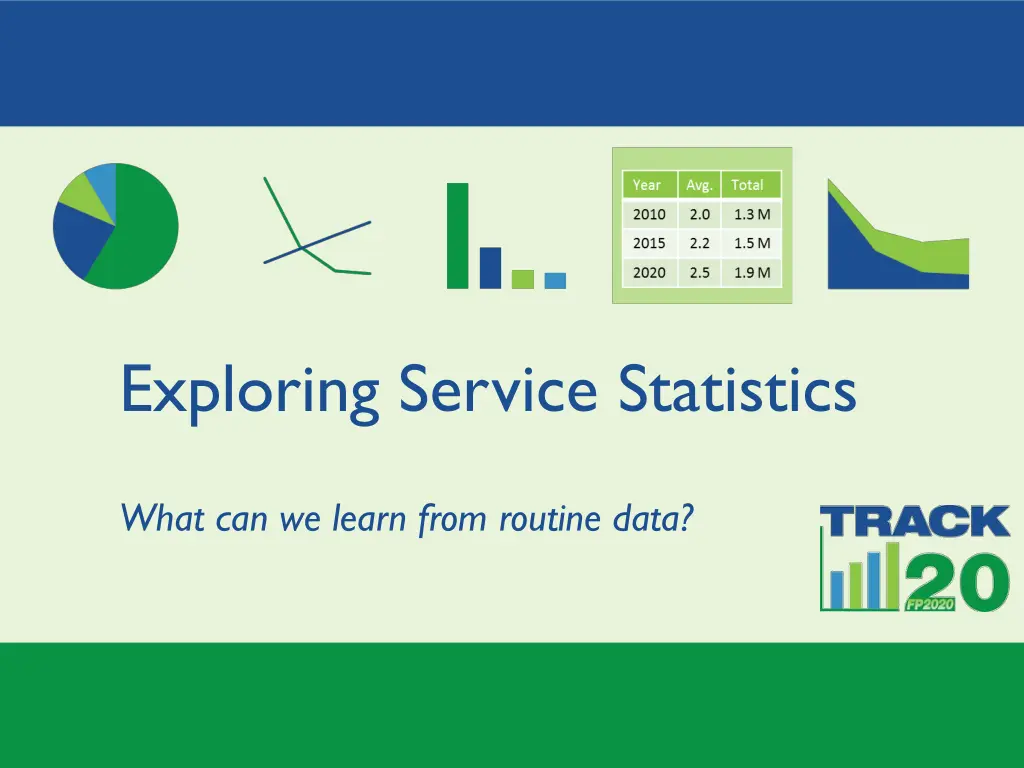 | Year | Avg. | Total |
|---|---|---|
| 2010 | 2.0 | 1.3 M |
| 2015 | 2.2 | 1.5 M |
| 2020 | 2.5 | 1.9 M |

Exploring Service Statistics

What can we learn from routine data?

TRACK 20 FP2020